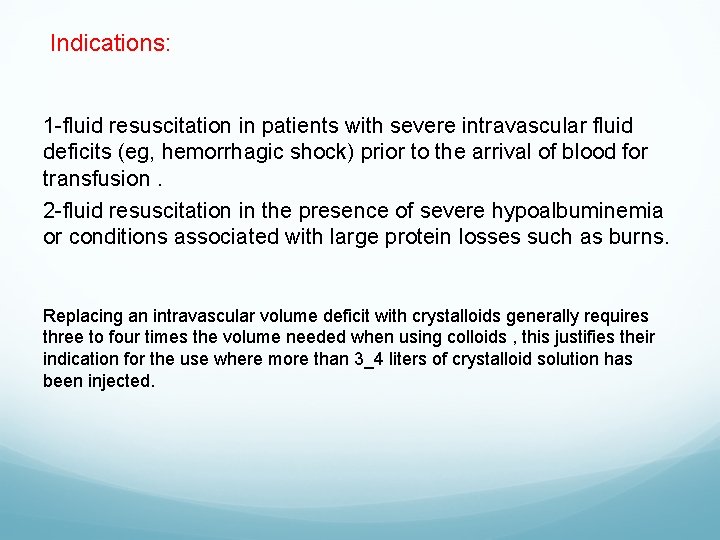 Indications:

1-fluid resuscitation in patients with severe intravascular fluid deficits (eg, hemorrhagic shock) prior to the arrival of blood for transfusion .

2-fluid resuscitation in the presence of severe hypoalbuminemia or conditions associated with large protein losses such as burns.

Replacing an intravascular volume deficit with crystalloids generally requires three to four times the volume needed when using colloids , this justifies their indication for the use where more than 3_4 liters of crystalloid solution has been injected.